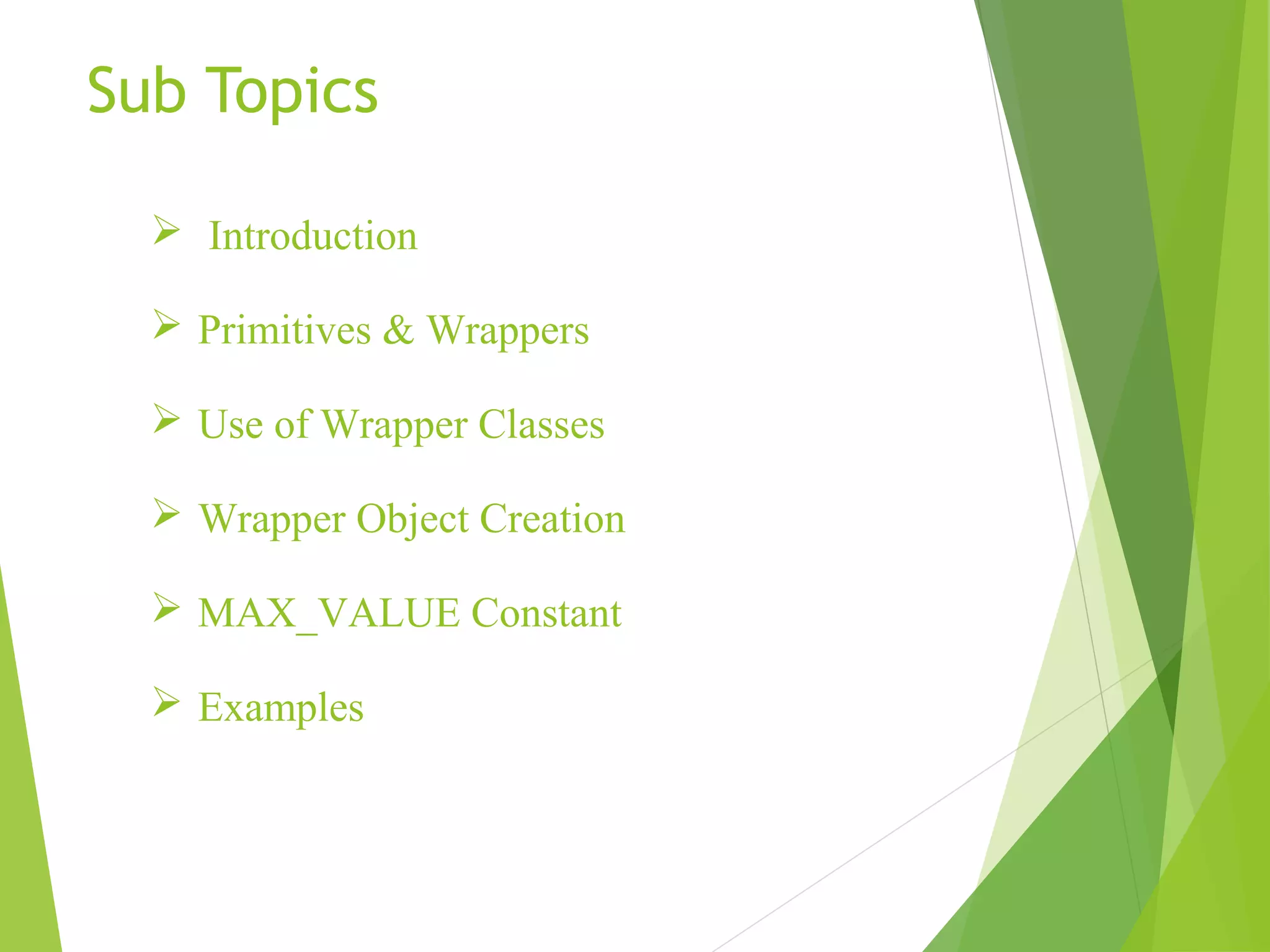 Sub Topics

➢ Introduction

➢ Primitives & Wrappers

➢ Use of Wrapper Classes

➢ Wrapper Object Creation

➢ MAX_VALUE Constant

➢ Examples